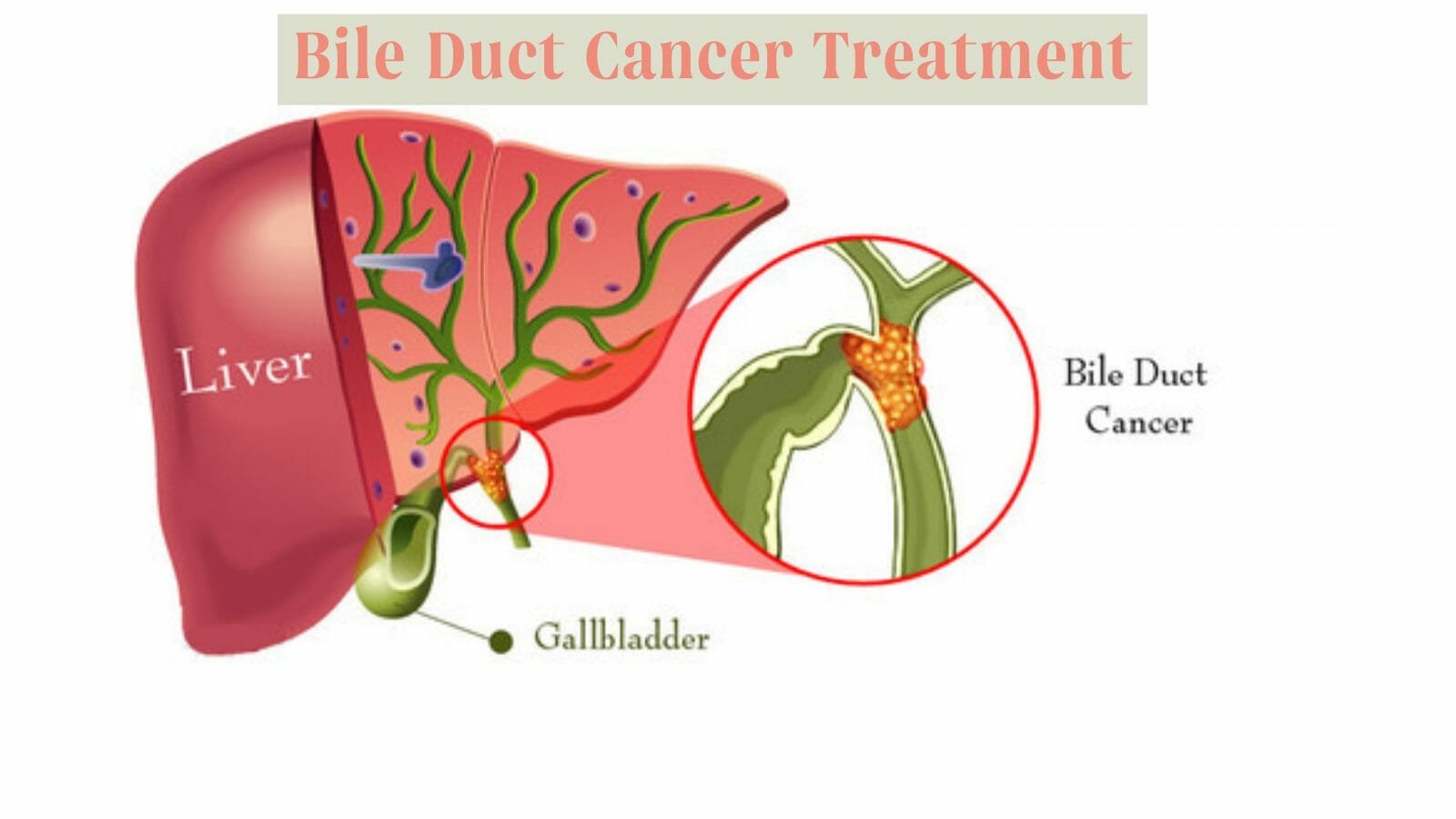 Bile Duct Cancer Treatment

Liver

Bile Duct Cancer

Gallbladder